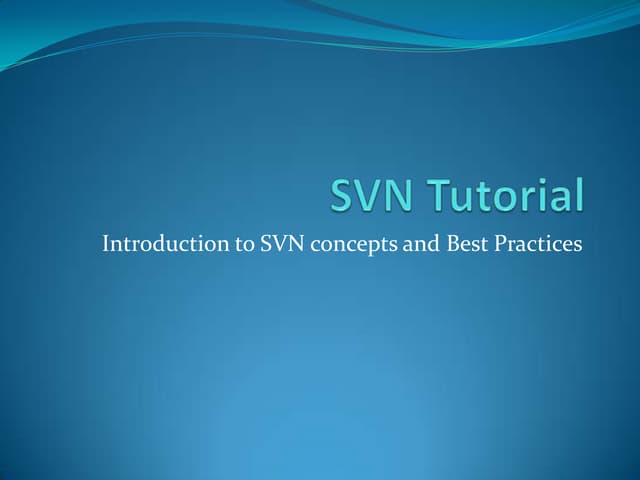 SVN Tutorial

Introduction to SVN concepts and Best Practices